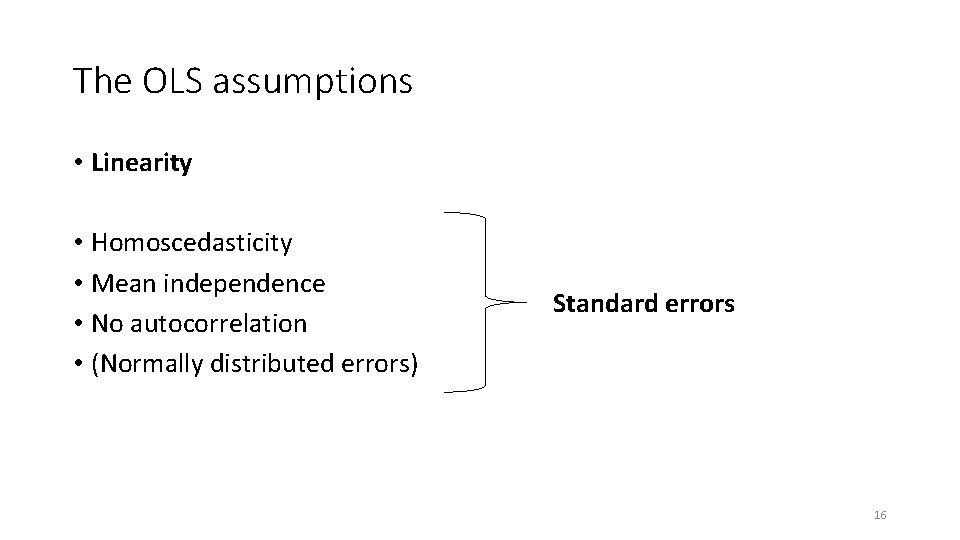 The OLS assumptions

• Linearity

• Homoscedasticity
• Mean independence
• No autocorrelation
• (Normally distributed errors)

Standard errors

16